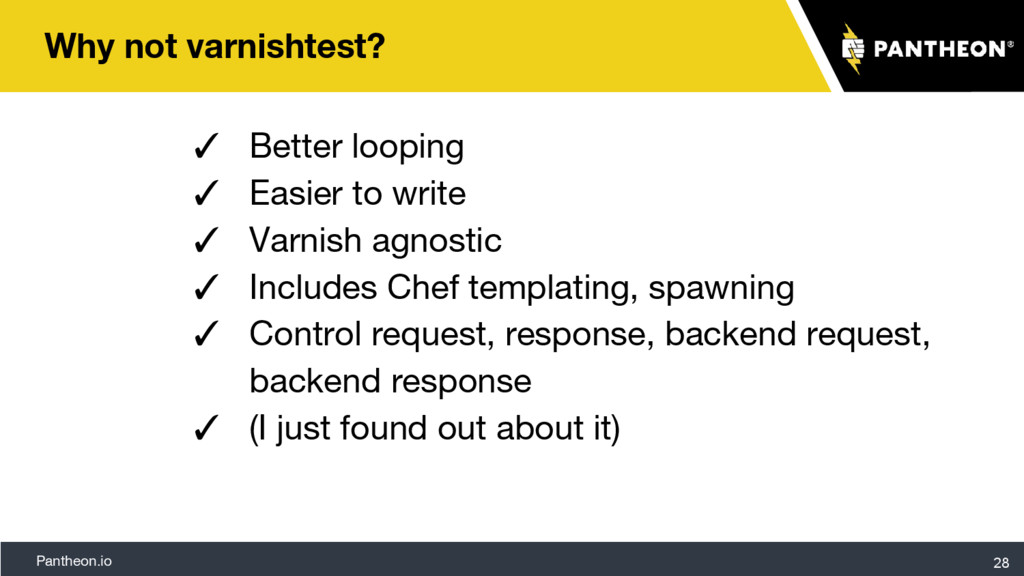 Why not varnishtest?

PANTHEON®

✓ Better looping
✓ Easier to write
✓ Varnish agnostic
✓ Includes Chef templating, spawning
✓ Control request, response, backend request, backend response
✓ (I just found out about it)

Pantheon.io

28